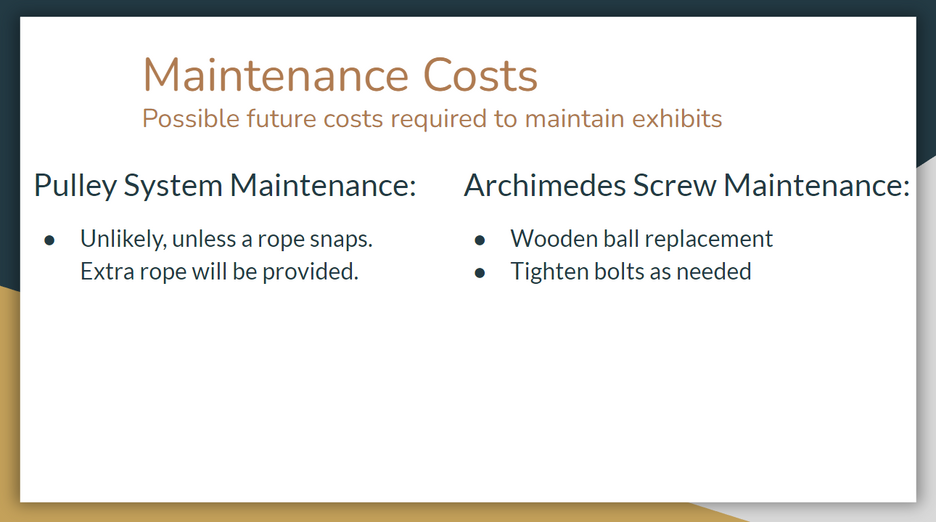 Maintenance Costs
Possible future costs required to maintain exhibits

Pulley System Maintenance:

● Unlikely, unless a rope snaps. Extra rope will be provided.

Archimedes Screw Maintenance:

● Wooden ball replacement
● Tighten bolts as needed